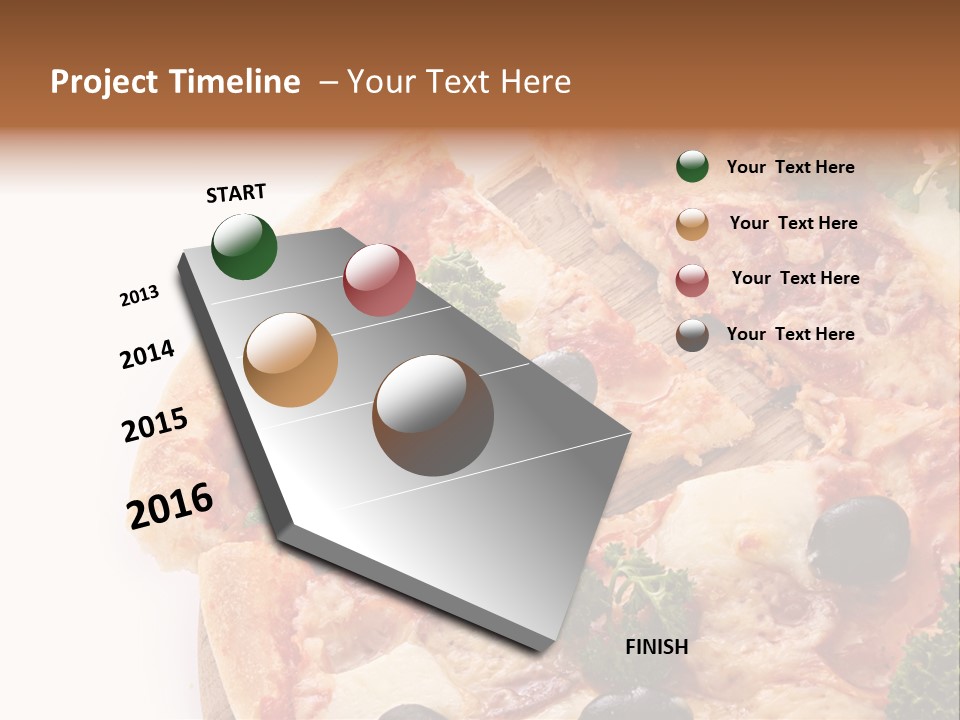 Project Timeline – Your Text Here

START

2013

2014

2015

2016

FINISH

Your Text Here

Your Text Here

Your Text Here

Your Text Here